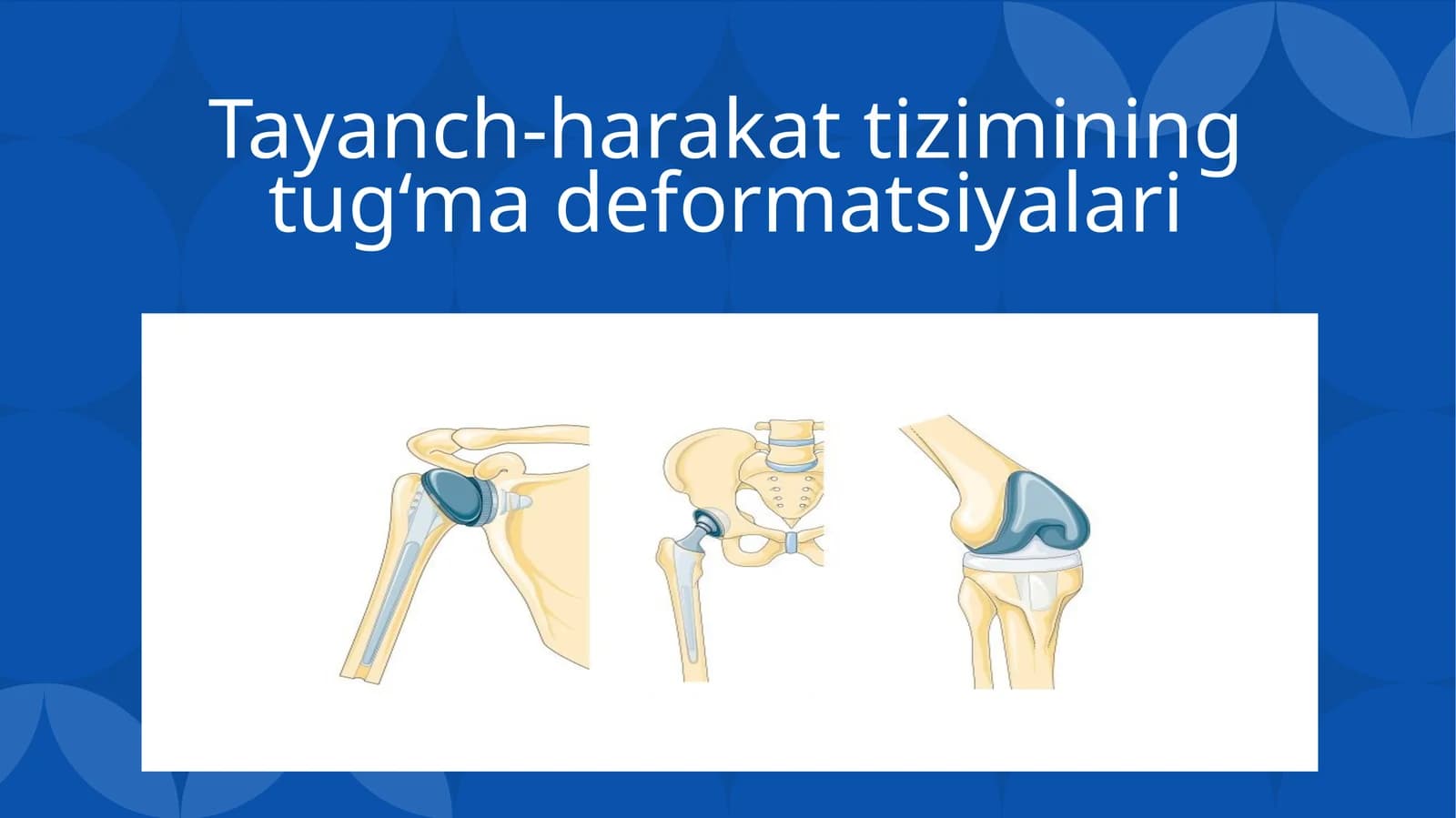 Tayanch-harakat tizimining tug‘ma deformatsiyalari